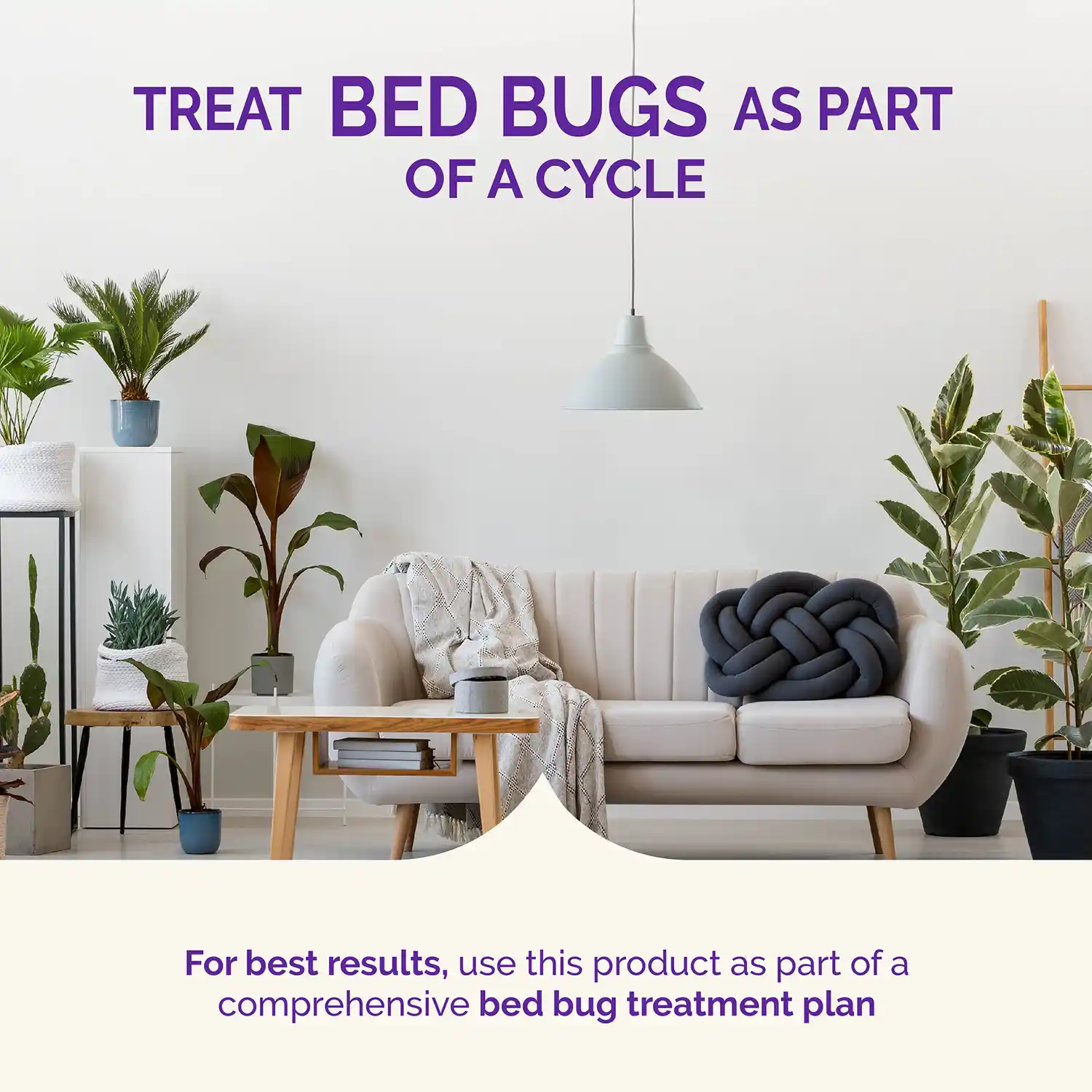 TREAT BED BUGS AS PART OF A CYCLE

For best results, use this product as part of a comprehensive bed bug treatment plan